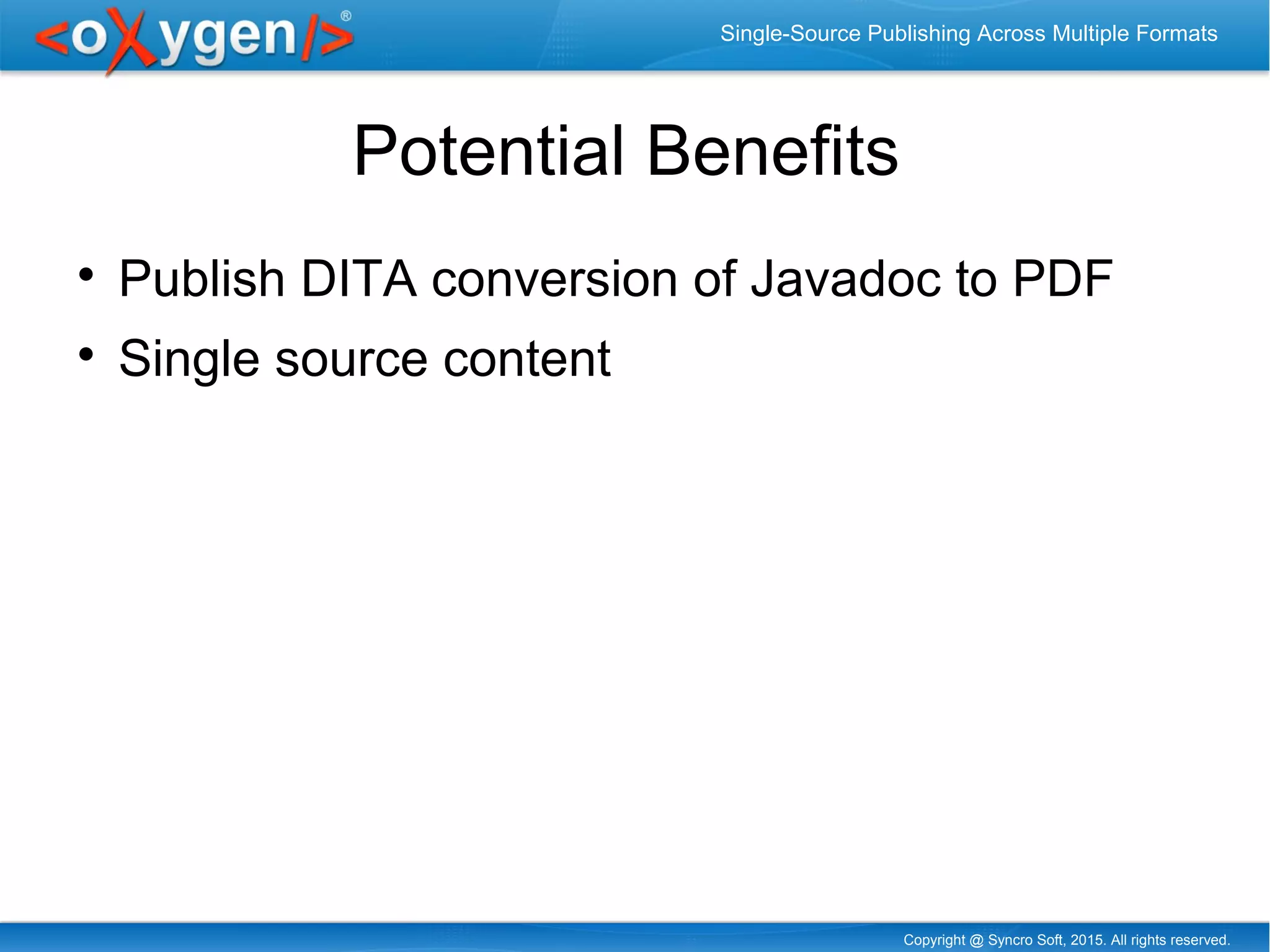 <oXygen/>®

Single-Source Publishing Across Multiple Formats

Potential Benefits

• Publish DITA conversion of Javadoc to PDF
• Single source content

Copyright @ Syncro Soft, 2015. All rights reserved.